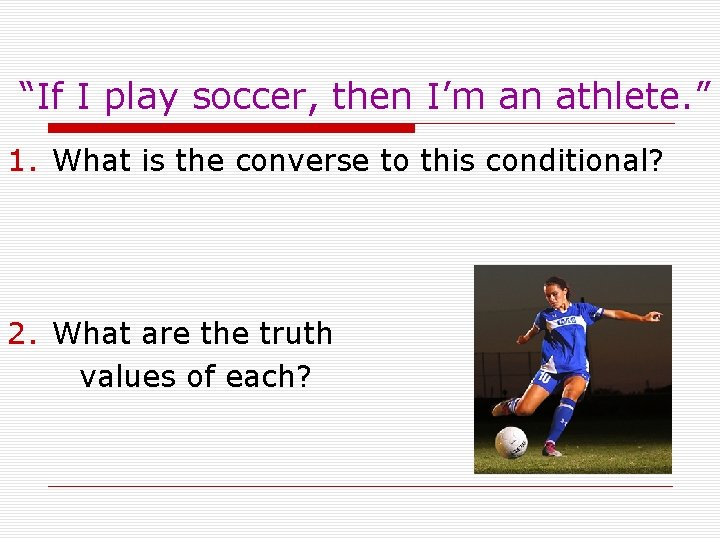 “If I play soccer, then I’m an athlete.”

1. What is the converse to this conditional?

2. What are the truth values of each?